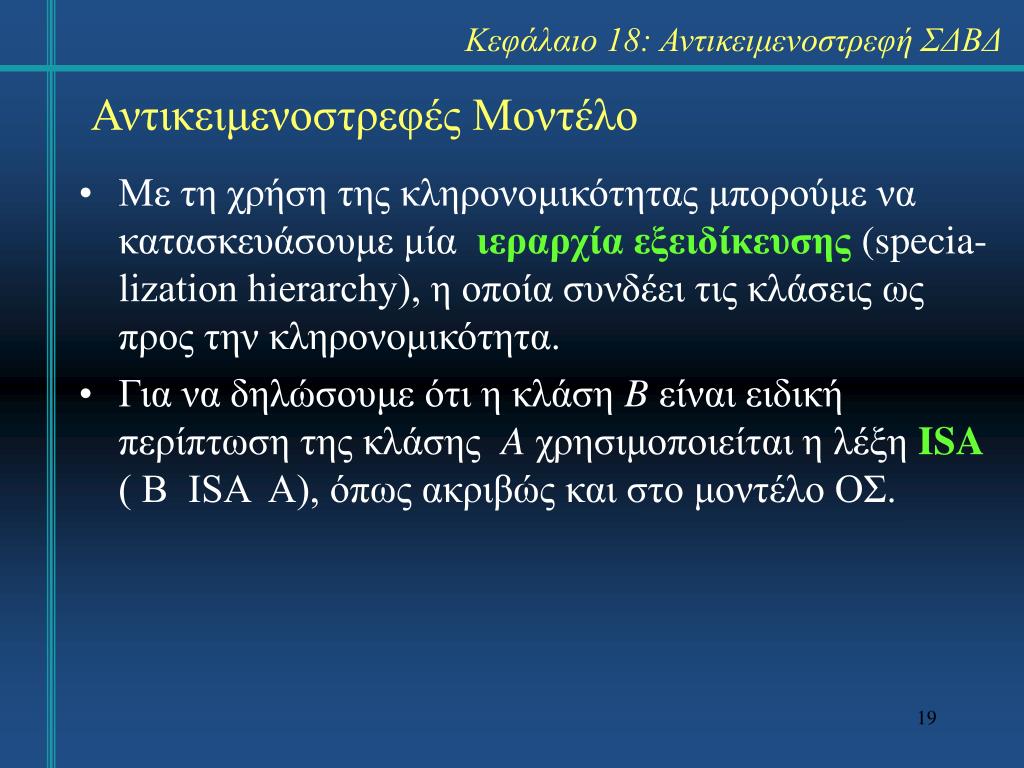 Κεφάλαιο 18: Αντικειμενοστρεφή ΣΔΒΔ

Αντικειμενοστρεφές Μοντέλο

• Με τη χρήση της κληρονομικότητας μπορούμε να κατασκευάσουμε μία ιεραρχία εξειδίκευσης (specialization hierarchy), η οποία συνδέει τις κλάσεις ως προς την κληρονομικότητα.

• Για να δηλώσουμε ότι η κλάση B είναι ειδική περίπτωση της κλάσης A χρησιμοποιείται η λέξη ISA ( B ISA A), όπως ακριβώς και στο μοντέλο ΟΣ.

19